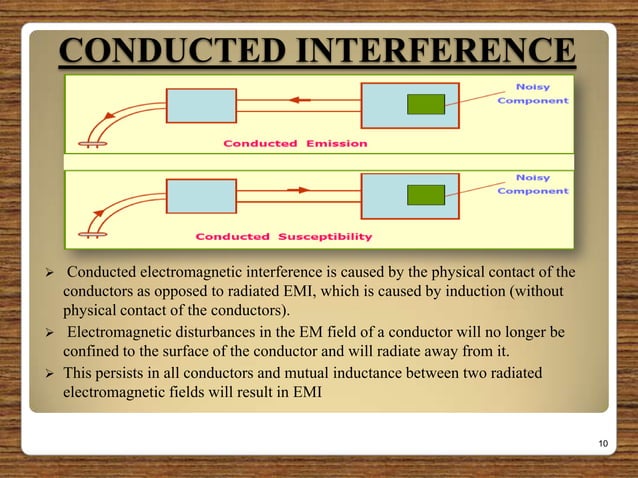 CONDUCTED INTERFERENCE

Noisy Component

Conducted Emission

Noisy Component

Conducted Susceptibility

➢ Conducted electromagnetic interference is caused by the physical contact of the conductors as opposed to radiated EMI, which is caused by induction (without physical contact of the conductors).

➢ Electromagnetic disturbances in the EM field of a conductor will no longer be confined to the surface of the conductor and will radiate away from it.

➢ This persists in all conductors and mutual inductance between two radiated electromagnetic fields will result in EMI

10